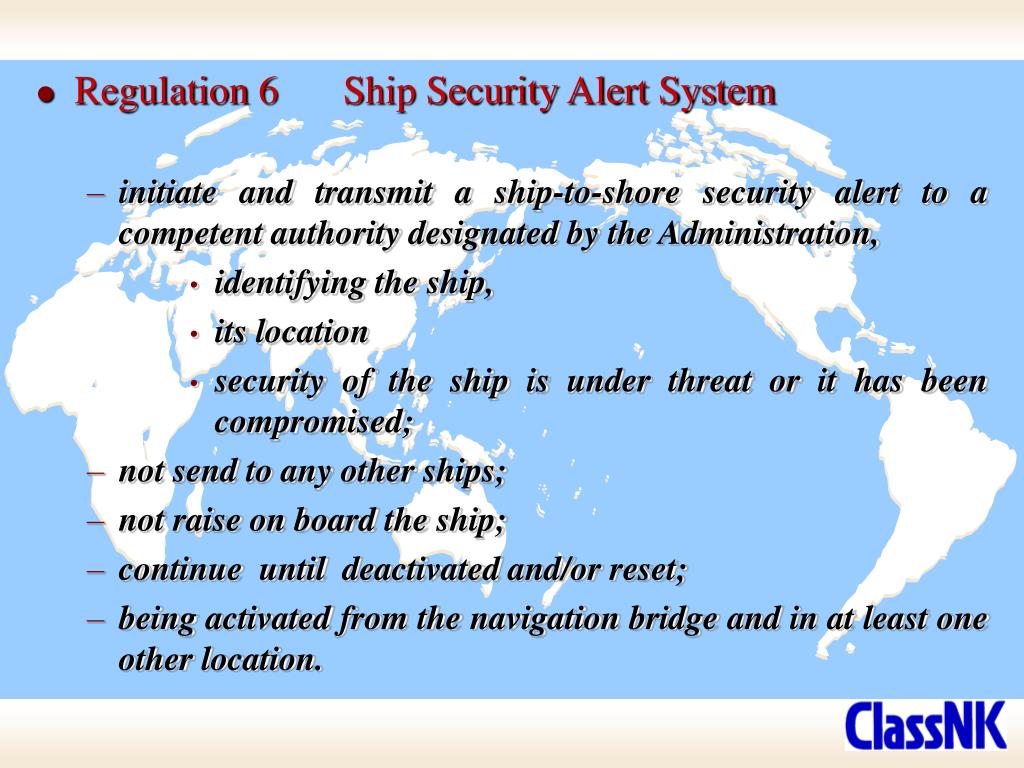 ● Regulation 6 Ship Security Alert System

– initiate and transmit a ship-to-shore security alert to a competent authority designated by the Administration,

• identifying the ship,

• its location

• security of the ship is under threat or it has been compromised;

– not send to any other ships;

– not raise on board the ship;

– continue until deactivated and/or reset;

– being activated from the navigation bridge and in at least one other location.

ClassNK